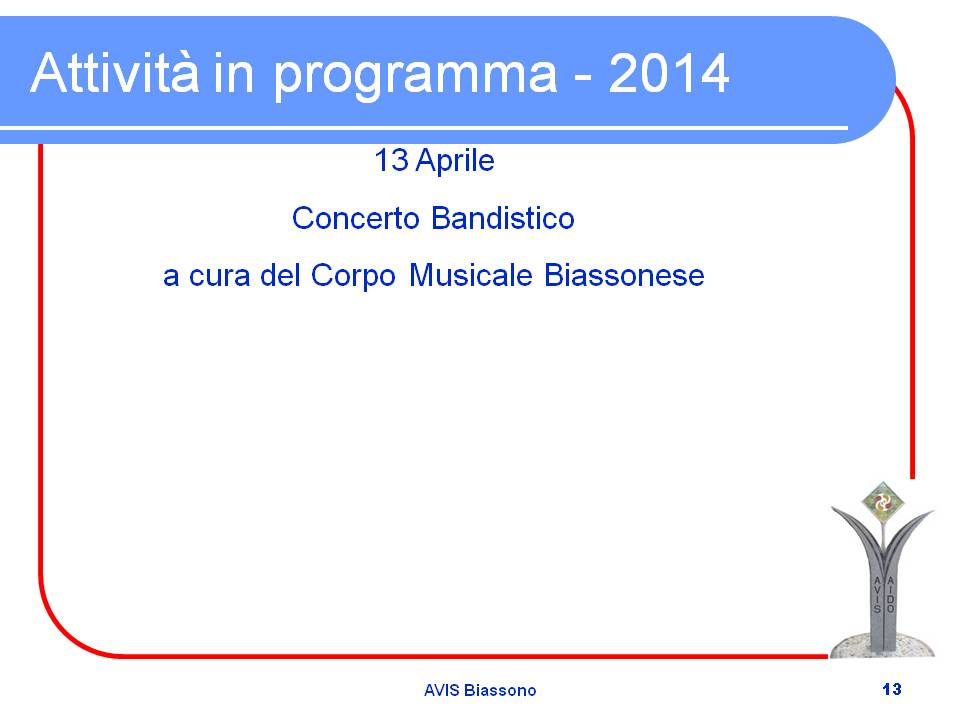 Attività in programma - 2014

13 Aprile

Concerto Bandistico

a cura del Corpo Musicale Biassonese

AVIS

AIDO

AVIS Biassono

13